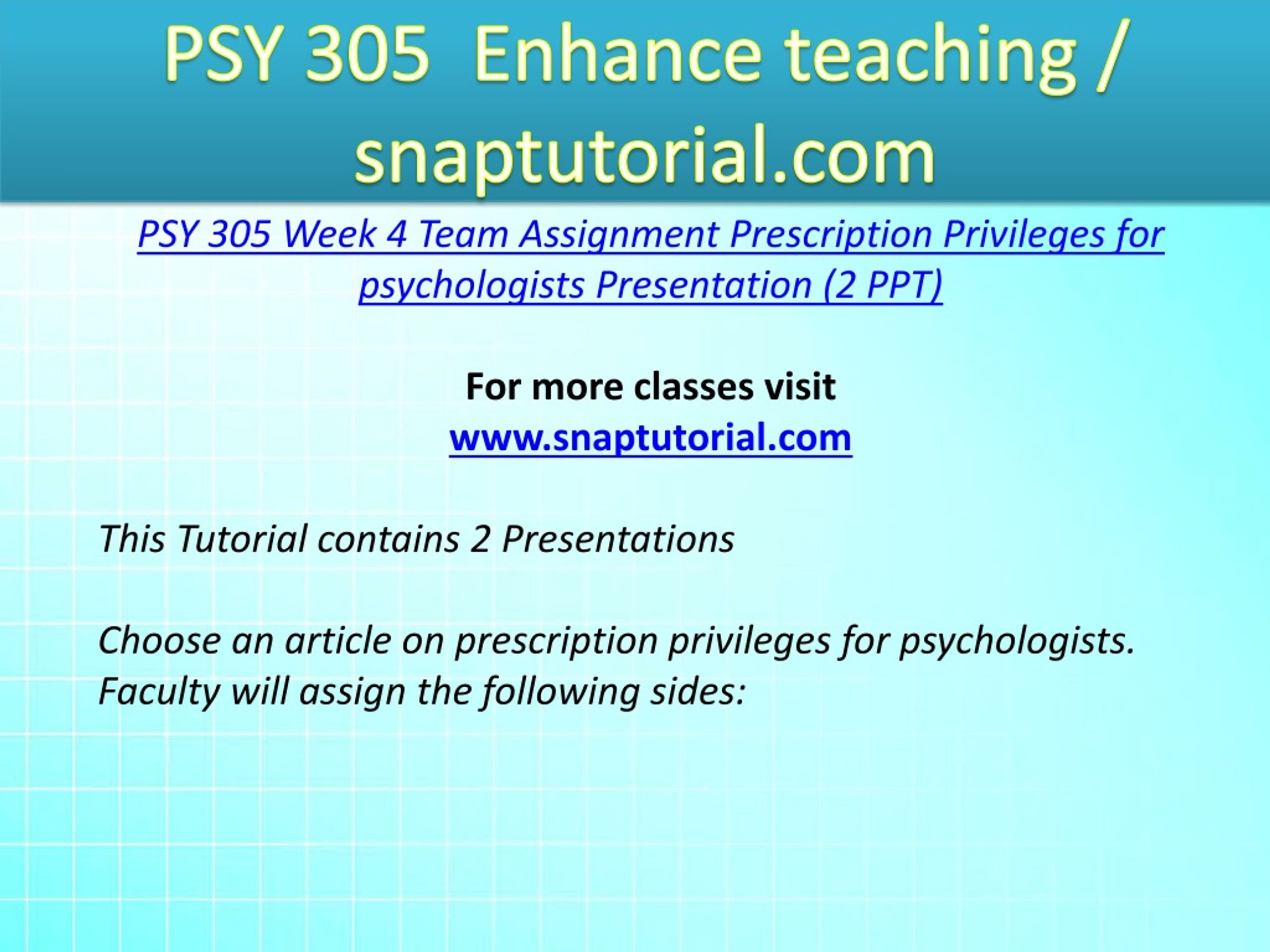 PSY 305 Enhance teaching / snaptutorial.com

PSY 305 Week 4 Team Assignment Prescription Privileges for psychologists Presentation (2 PPT)

For more classes visit
www.snaptutorial.com

This Tutorial contains 2 Presentations

Choose an article on prescription privileges for psychologists. Faculty will assign the following sides: